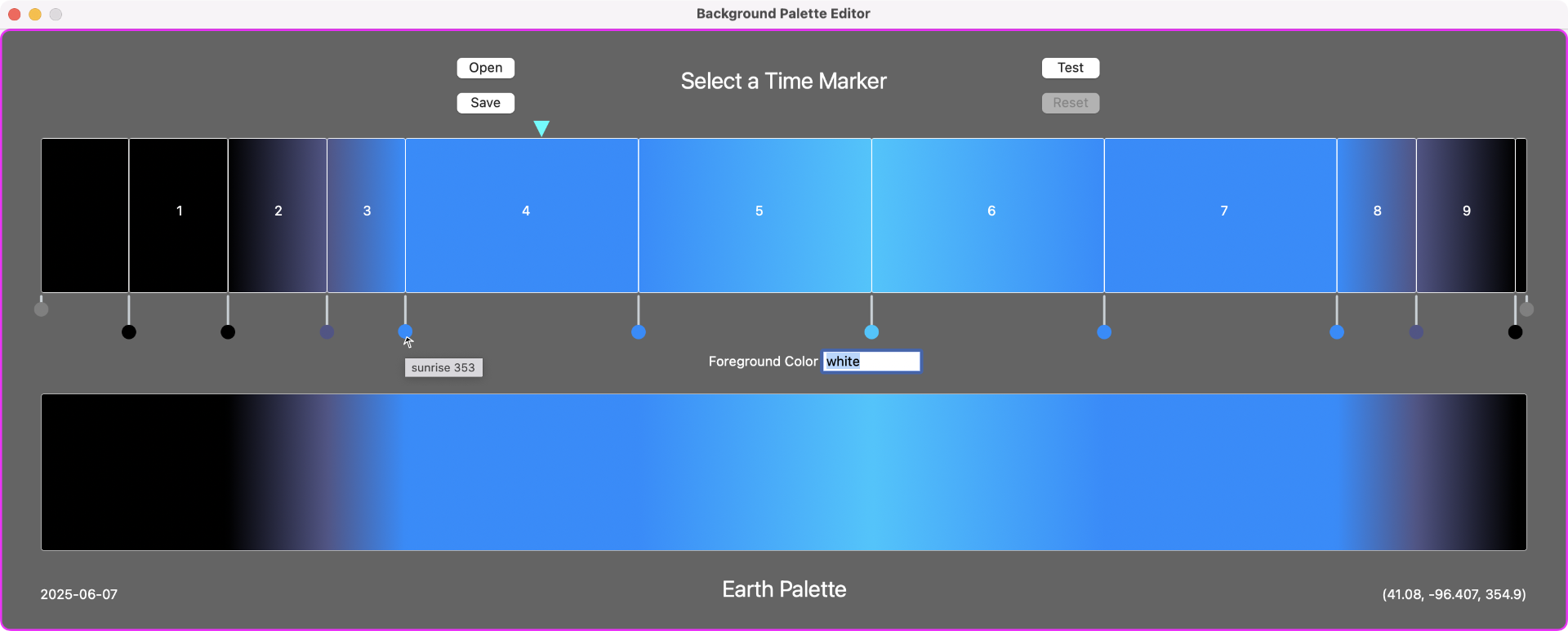 Background Palette Editor

Open

Save

Select a Time Marker

Test

Reset

1 2 3 4 5 6 7 8 9

sunrise 353

Foreground Color white

2025-06-07

Earth Palette

(41.08, -96.407, 354.9)